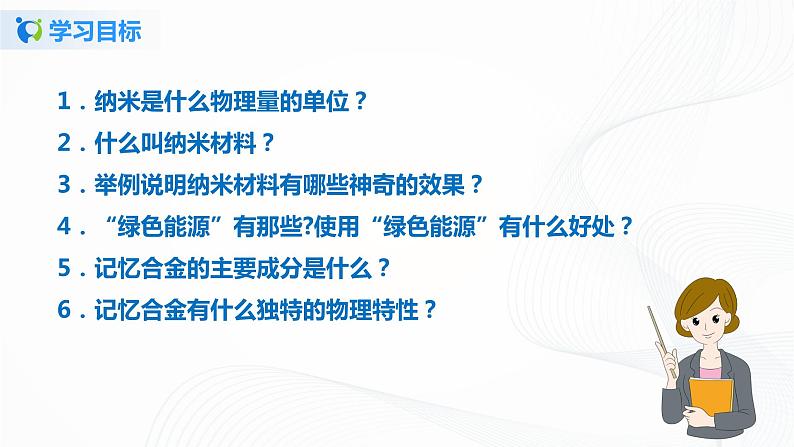 学习目标

1．纳米是什么物理量的单位？
2．什么叫纳米材料？
3．举例说明纳米材料有哪些神奇的效果？
4．“绿色能源”有那些?使用“绿色能源”有什么好处？
5．记忆合金的主要成分是什么？
6．记忆合金有什么独特的物理特性？